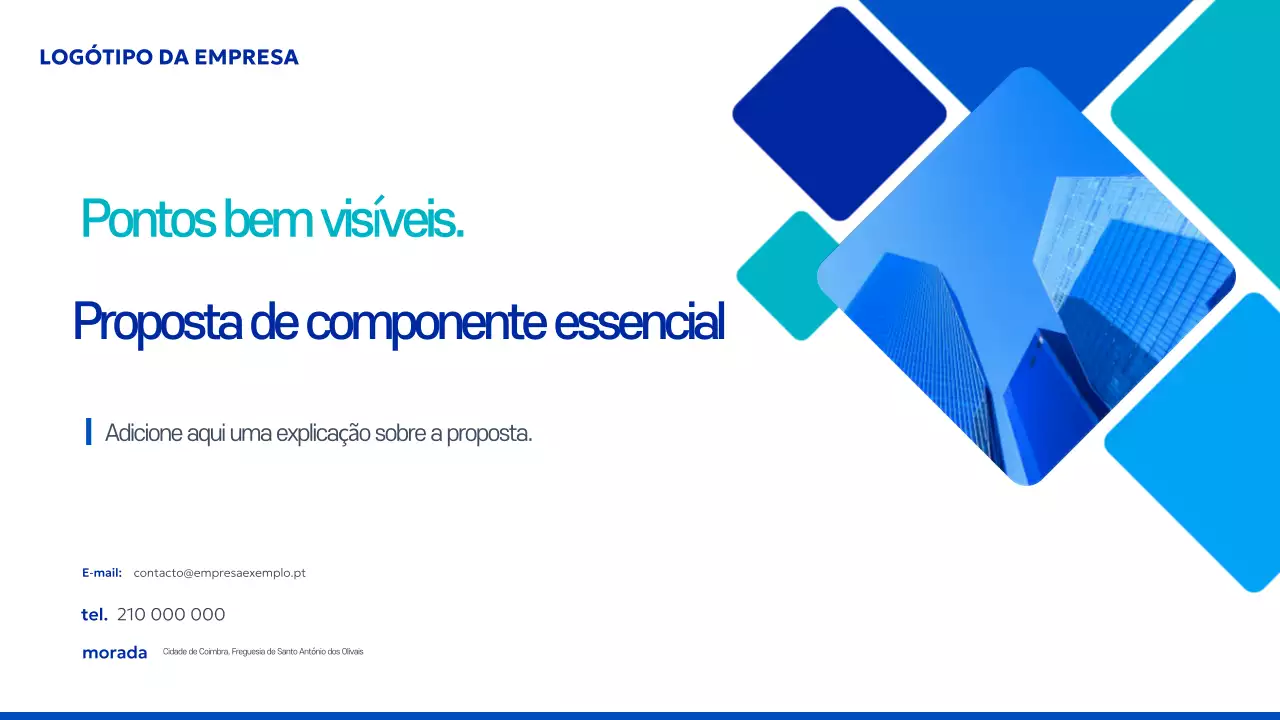 LOGÓTIPO DA EMPRESA

Pontos bem visíveis.

Proposta de componente essencial

Adicione aqui uma explicação sobre a proposta.

E-mail: contacto@empresaexemplo.pt

tel. 210 000 000

morada Cidade de Coimbra, Freguesia de Santo António dos Olivais